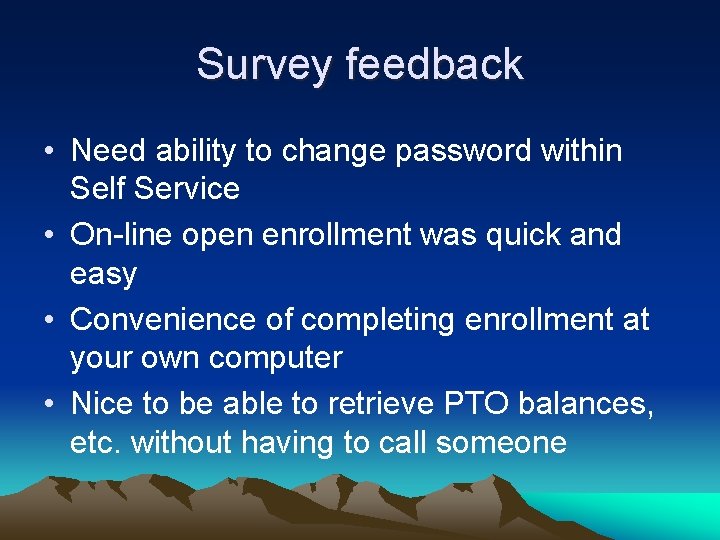 Survey feedback

• Need ability to change password within Self Service
• On-line open enrollment was quick and easy
• Convenience of completing enrollment at your own computer
• Nice to be able to retrieve PTO balances, etc. without having to call someone